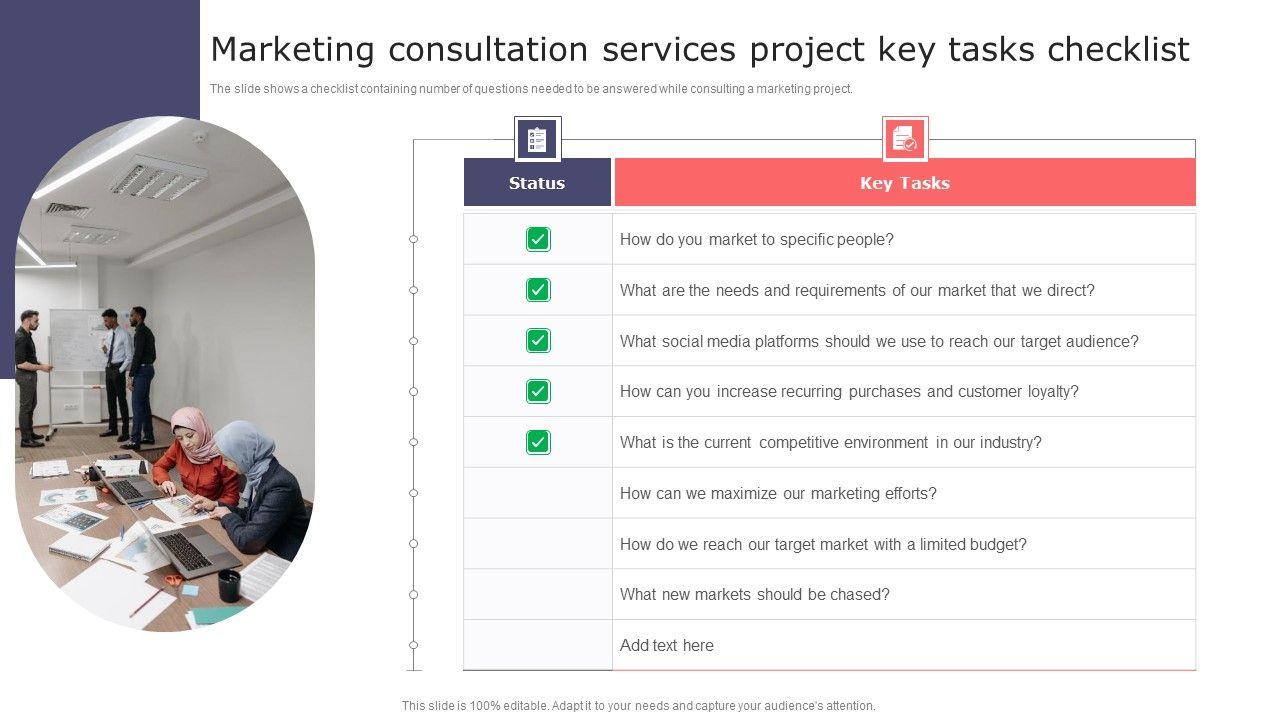 Marketing consultation services project key tasks checklist

The slide shows a checklist containing number of questions needed to be answered while consulting a marketing project.

| Status | Key Tasks |
|---|---|
| ✓ | How do you market to specific people? |
| ✓ | What are the needs and requirements of our market that we direct? |
| ✓ | What social media platforms should we use to reach our target audience? |
| ✓ | How can you increase recurring purchases and customer loyalty? |
| ✓ | What is the current competitive environment in our industry? |
| | How can we maximize our marketing efforts? |
| | How do we reach our target market with a limited budget? |
| | What new markets should be chased? |
| | Add text here |

This slide is 100% editable. Adapt it to your needs and capture your audience's attention.